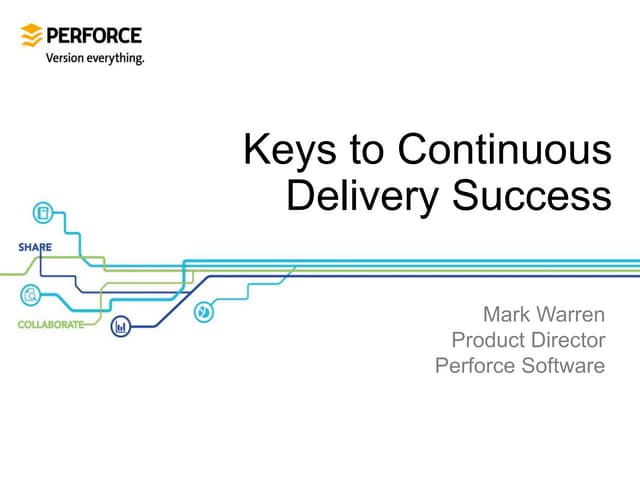 PERFORCE
Version everything.

Keys to Continuous Delivery Success

SHARE

COLLABORATE

Mark Warren
Product Director
Perforce Software